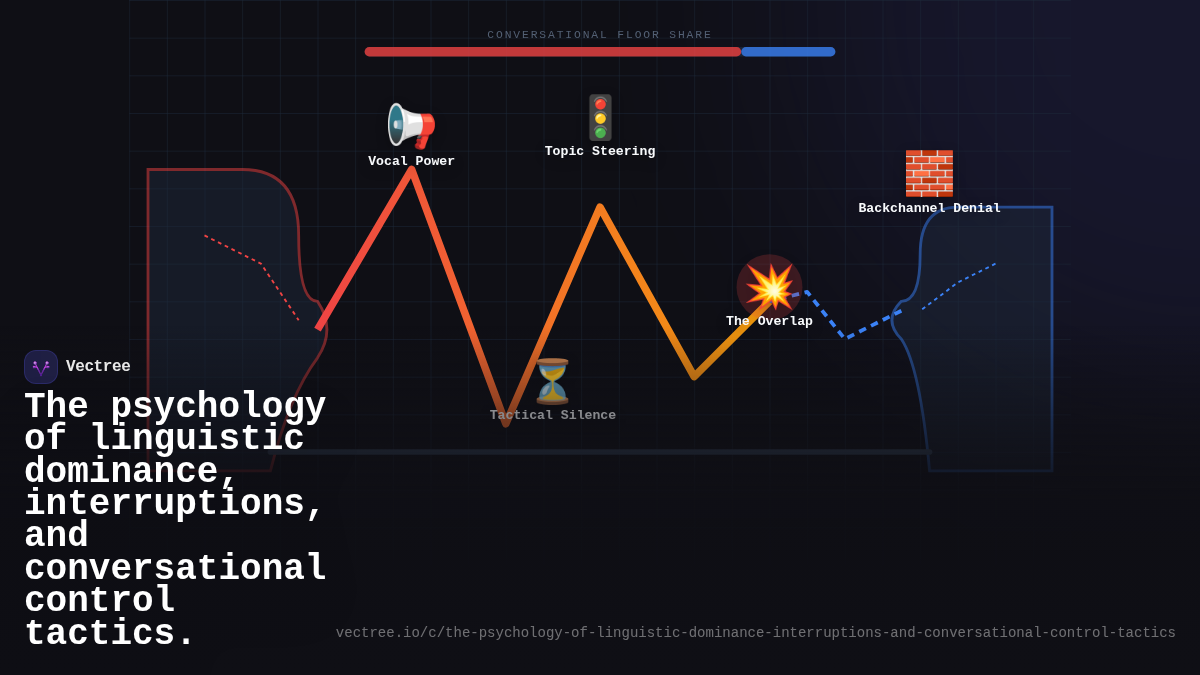 CONVERSATIONAL FLOOR SHARE

Vocal Power

Topic Steering

Backchannel Denial

The Overlap

Tactical Silence

Vectree

The psychology of linguistic dominance, interruptions, and conversational control tactics.

vectree.io/c/the-psychology-of-linguistic-dominance-interruptions-and-conversational-control-tactics